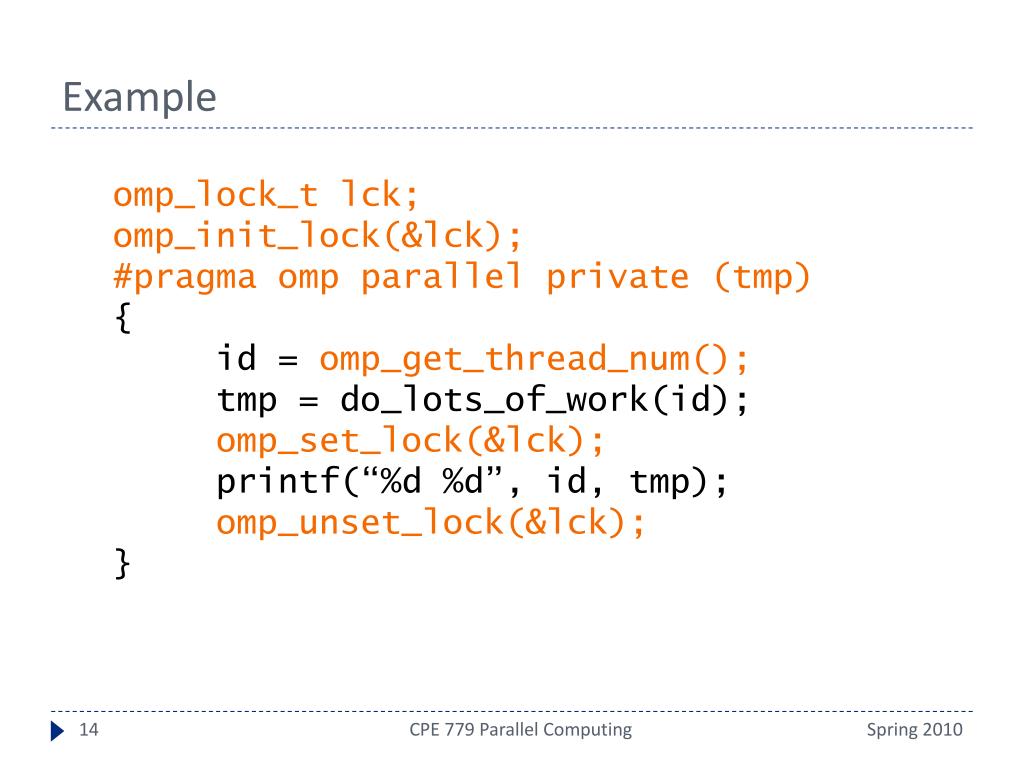 Example

omp_lock_t lck;
omp_init_lock(&lck);
#pragma omp parallel private (tmp)
{
id = omp_get_thread_num();
tmp = do_lots_of_work(id);
omp_set_lock(&lck);
printf(“%d %d”, id, tmp);
omp_unset_lock(&lck);
}

14 CPE 779 Parallel Computing Spring 2010